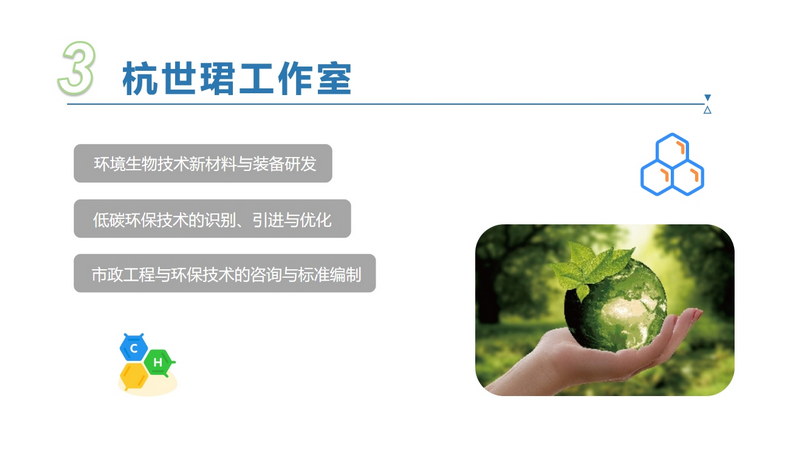 3 杭世珺工作室

环境生物技术新材料与装备研发

低碳环保技术的识别、引进与优化

市政工程与环保技术的咨询与标准编制

C
H